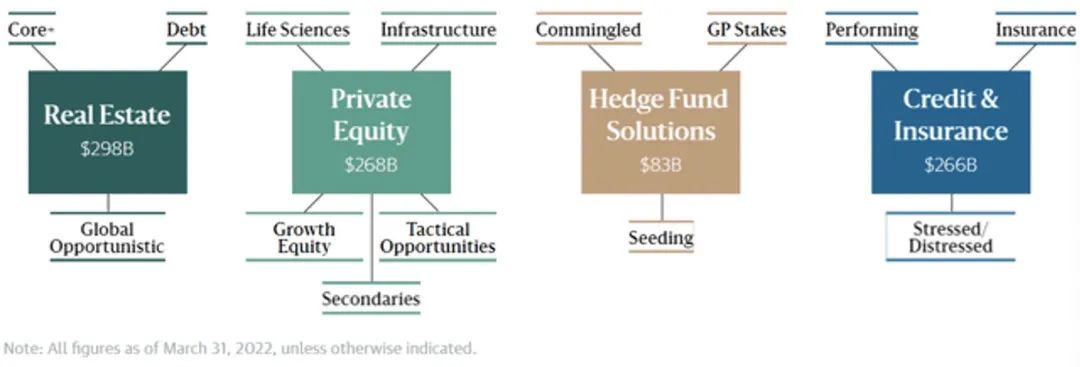 Core+

Debt

Real Estate
$298B

Global Opportunistic

Life Sciences

Infrastructure

Private Equity
$268B

Growth Equity

Tactical Opportunities

Secondaries

Commingled

GP Stakes

Hedge Fund Solutions
$83B

Seeding

Performing

Insurance

Credit & Insurance
$266B

Stressed/ Distressed

Note: All figures as of March 31, 2022, unless otherwise indicated.